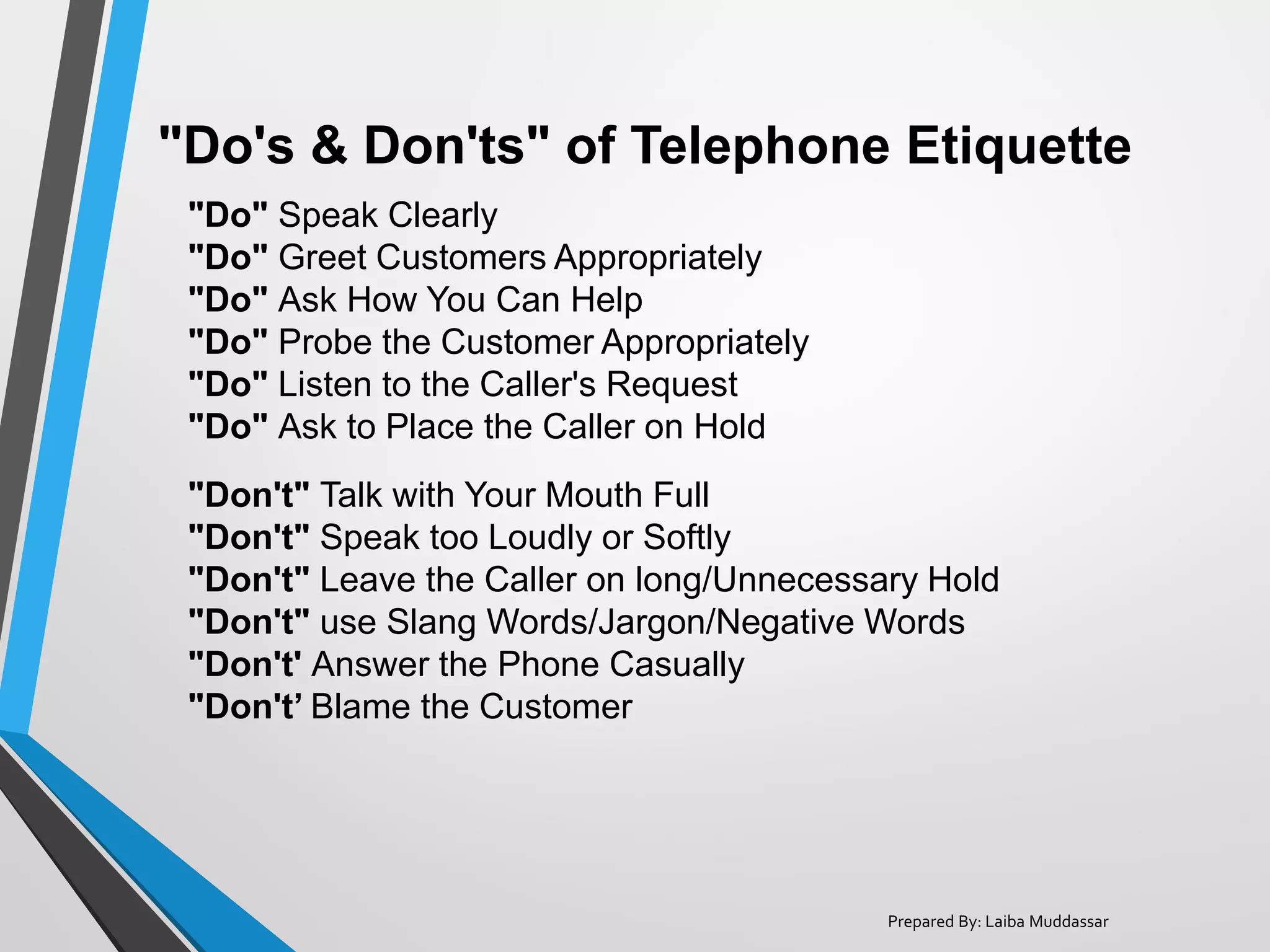 "Do's & Don'ts" of Telephone Etiquette

"Do" Speak Clearly
"Do" Greet Customers Appropriately
"Do" Ask How You Can Help
"Do" Probe the Customer Appropriately
"Do" Listen to the Caller's Request
"Do" Ask to Place the Caller on Hold

"Don't" Talk with Your Mouth Full
"Don't" Speak too Loudly or Softly
"Don't" Leave the Caller on long/Unnecessary Hold
"Don't" use Slang Words/Jargon/Negative Words
"Don't' Answer the Phone Casually
"Don't’ Blame the Customer

Prepared By: Laiba Muddassar